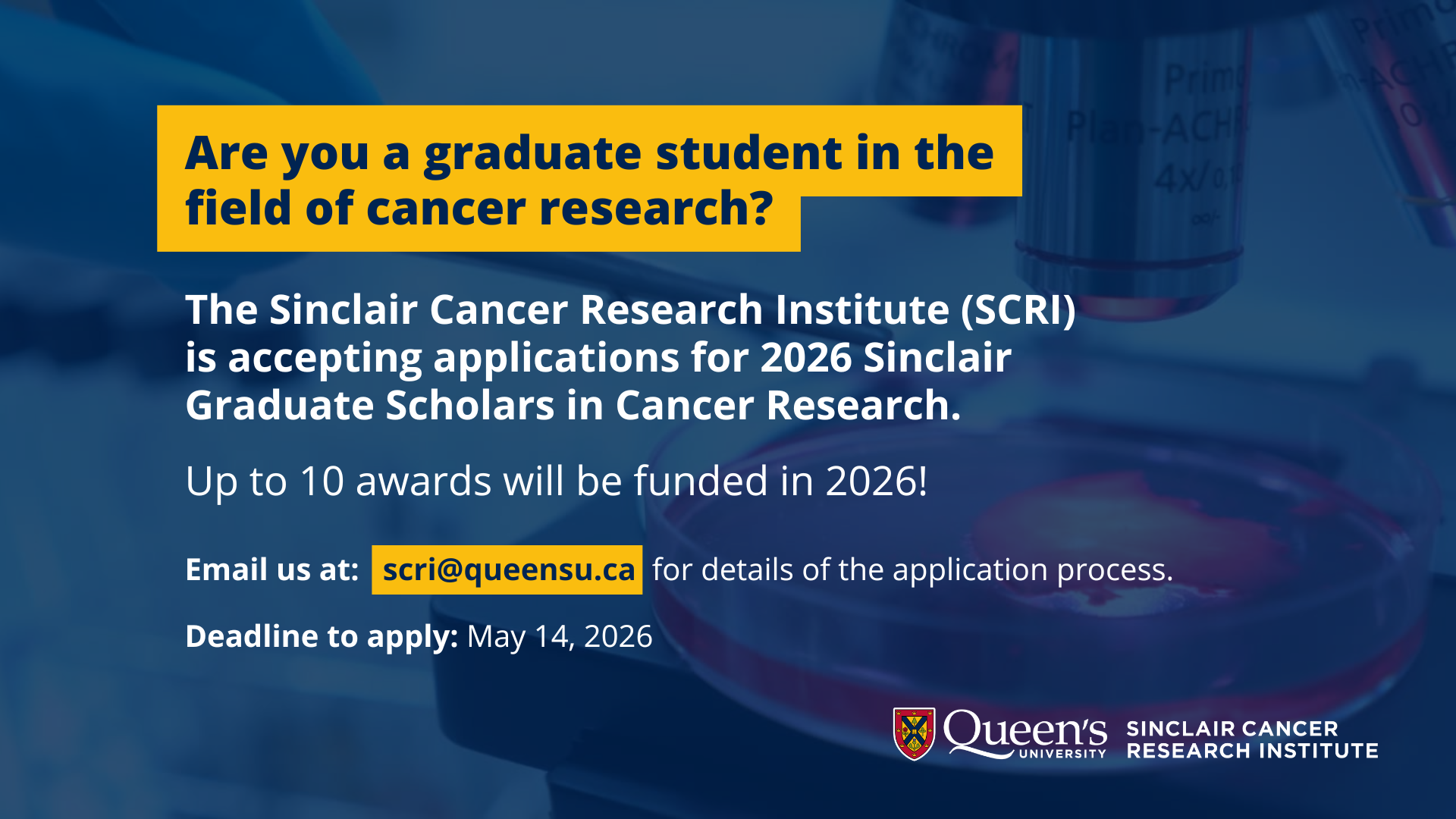 Are you a graduate student in the field of cancer research?

The Sinclair Cancer Research Institute (SCRI) is accepting applications for 2026 Sinclair Graduate Scholars in Cancer Research.

Up to 10 awards will be funded in 2026!

Email us at: scri@queensu.ca for details of the application process.

Deadline to apply: May 14, 2026

Queen's UNIVERSITY SINCLAIR CANCER RESEARCH INSTITUTE